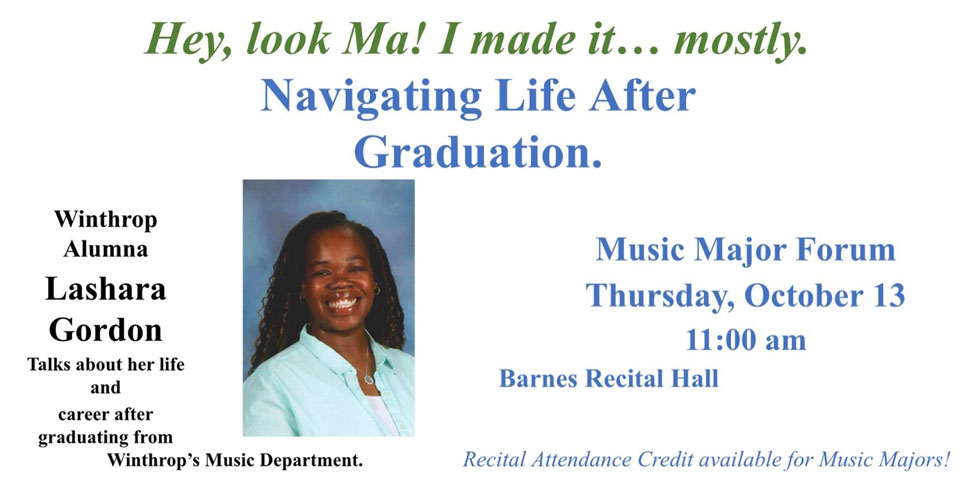 Hey, look Ma! I made it… mostly.
Navigating Life After Graduation.

Winthrop Alumna
Lashara Gordon
Talks about her life and career after graduating from Winthrop's Music Department.

Music Major Forum
Thursday, October 13
11:00 am
Barnes Recital Hall

Recital Attendance Credit available for Music Majors!